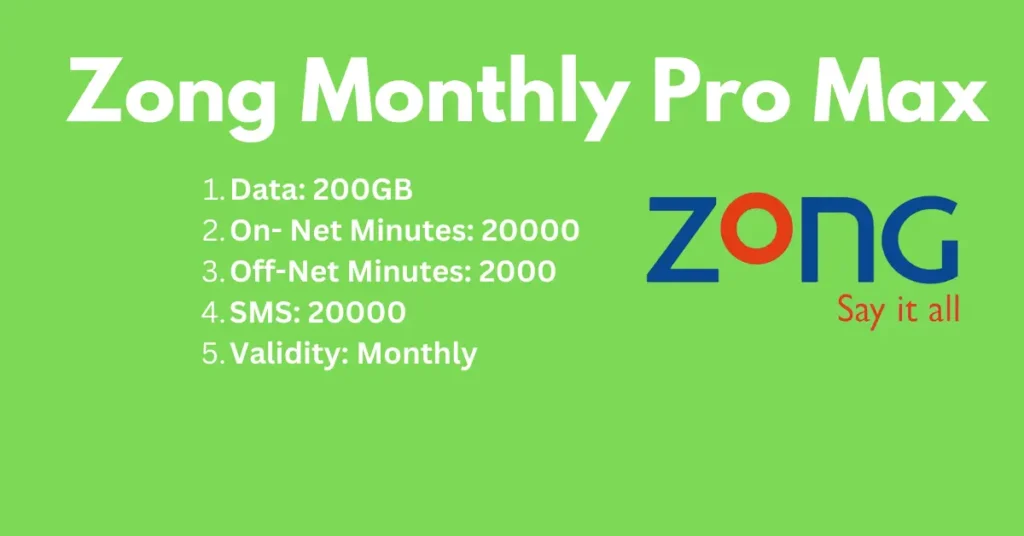 Zong Monthly Pro Max

1. Data: 200GB
2. On- Net Minutes: 20000
3. Off-Net Minutes: 2000
4. SMS: 20000
5. Validity: Monthly

ZONG
Say it all